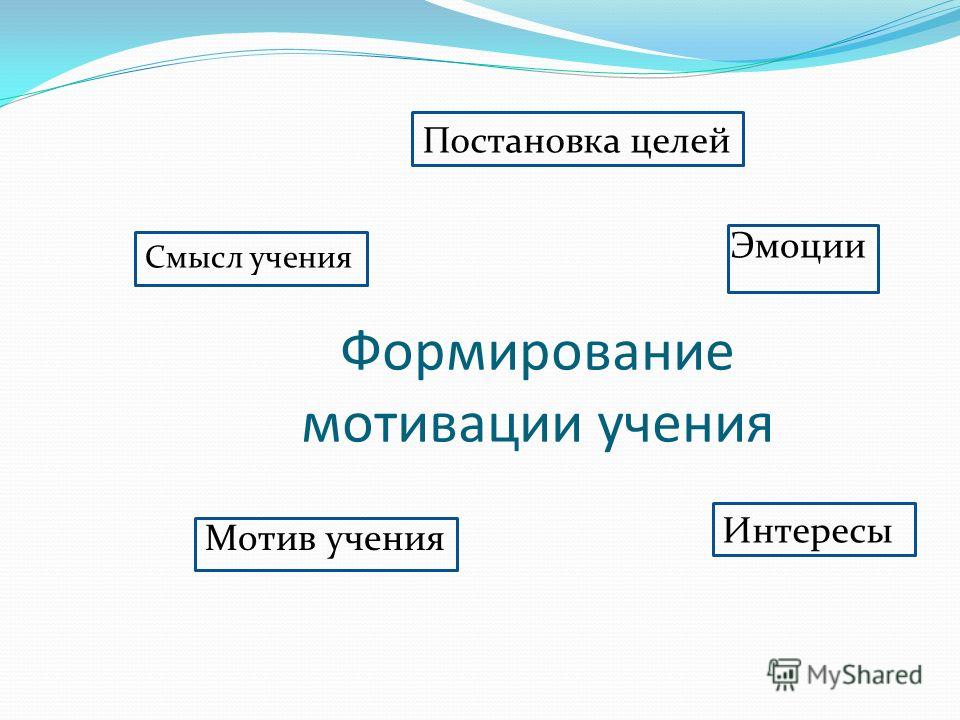 Постановка целей

Смысл учения

Эмоции

Формирование мотивации учения

Мотив учения

Интересы

MyShared